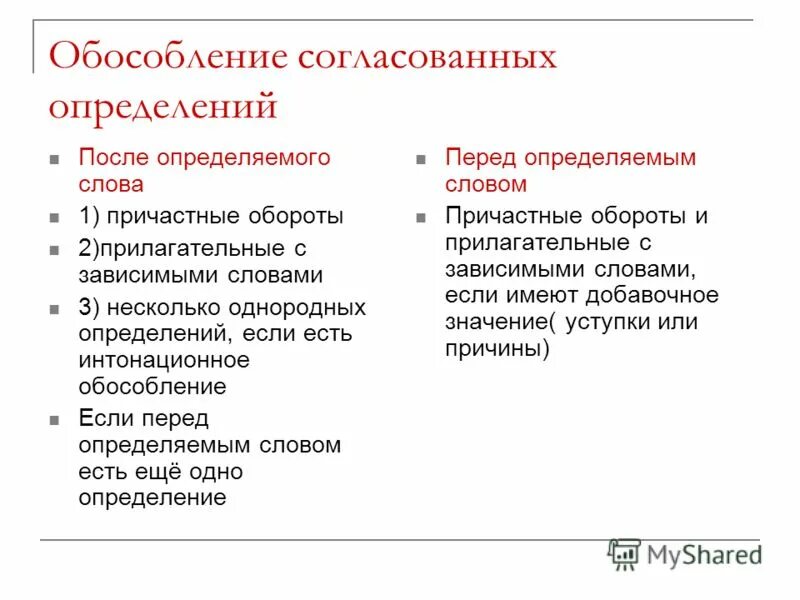 Обособление согласованных определений

После определяемого слова

1) причастные обороты

2)прилагательные с зависимыми словами

3) несколько однородных определений, если есть интонационное обособление

Если перед определяемым словом есть ещё одно определение

Перед определяемым словом

Причастные обороты и прилагательные с зависимыми словами, если имеют добавочное значение( уступки или причины)

MyShared